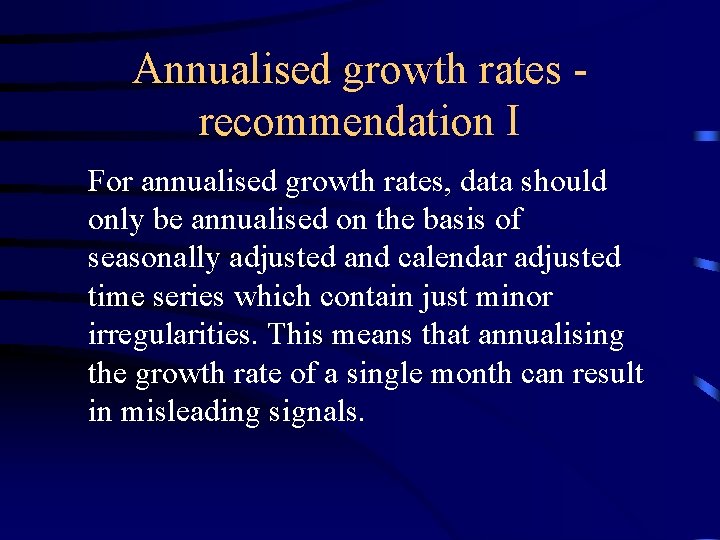 Annualised growth rates - recommendation I

For annualised growth rates, data should only be annualised on the basis of seasonally adjusted and calendar adjusted time series which contain just minor irregularities. This means that annualising the growth rate of a single month can result in misleading signals.